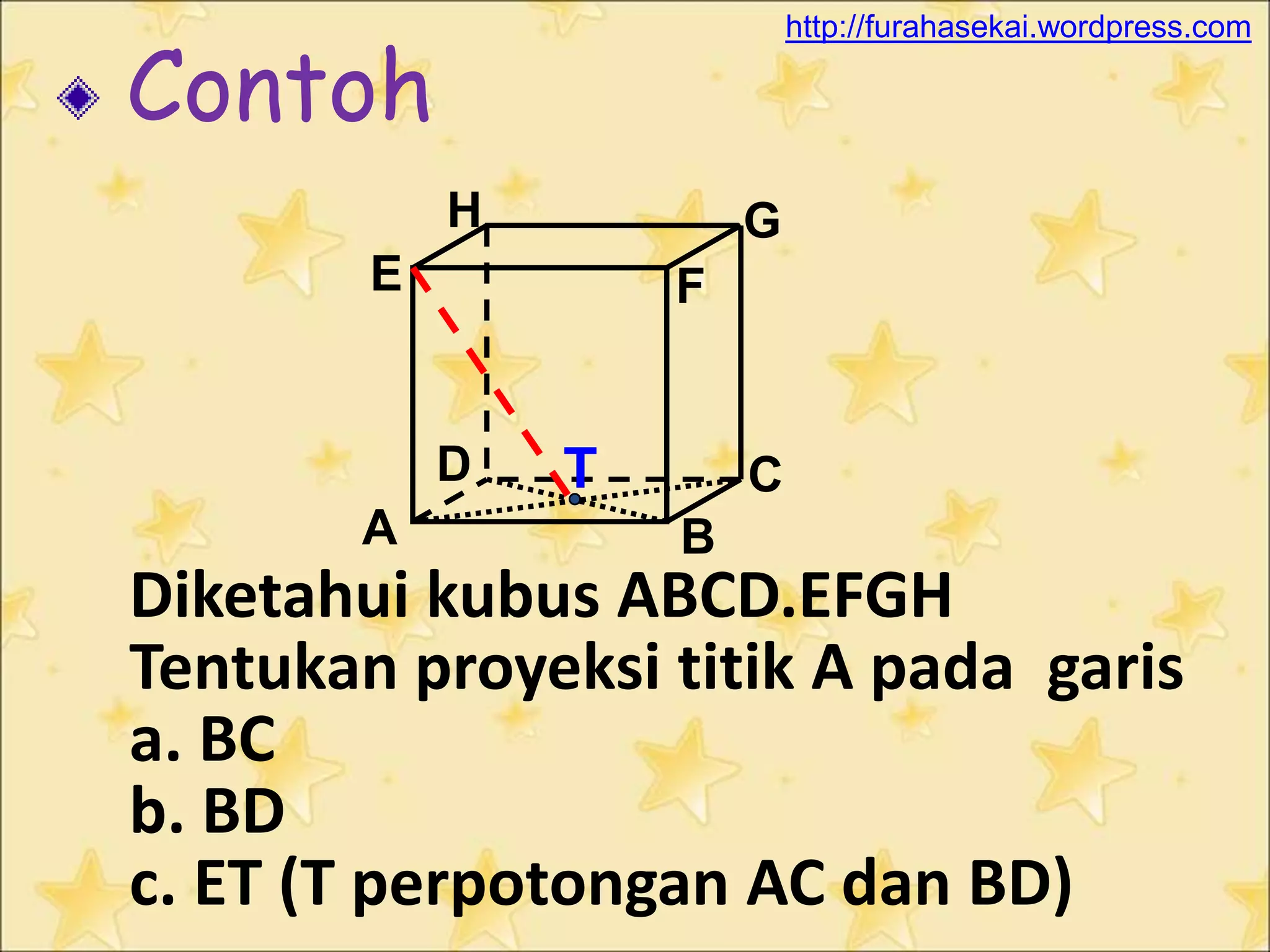 http://furahasekai.wordpress.com

Contoh

H G
E F
D T C
A B

Diketahui kubus ABCD.EFGH
Tentukan proyeksi titik A pada garis
a. BC
b. BD
c. ET (T perpotongan AC dan BD)